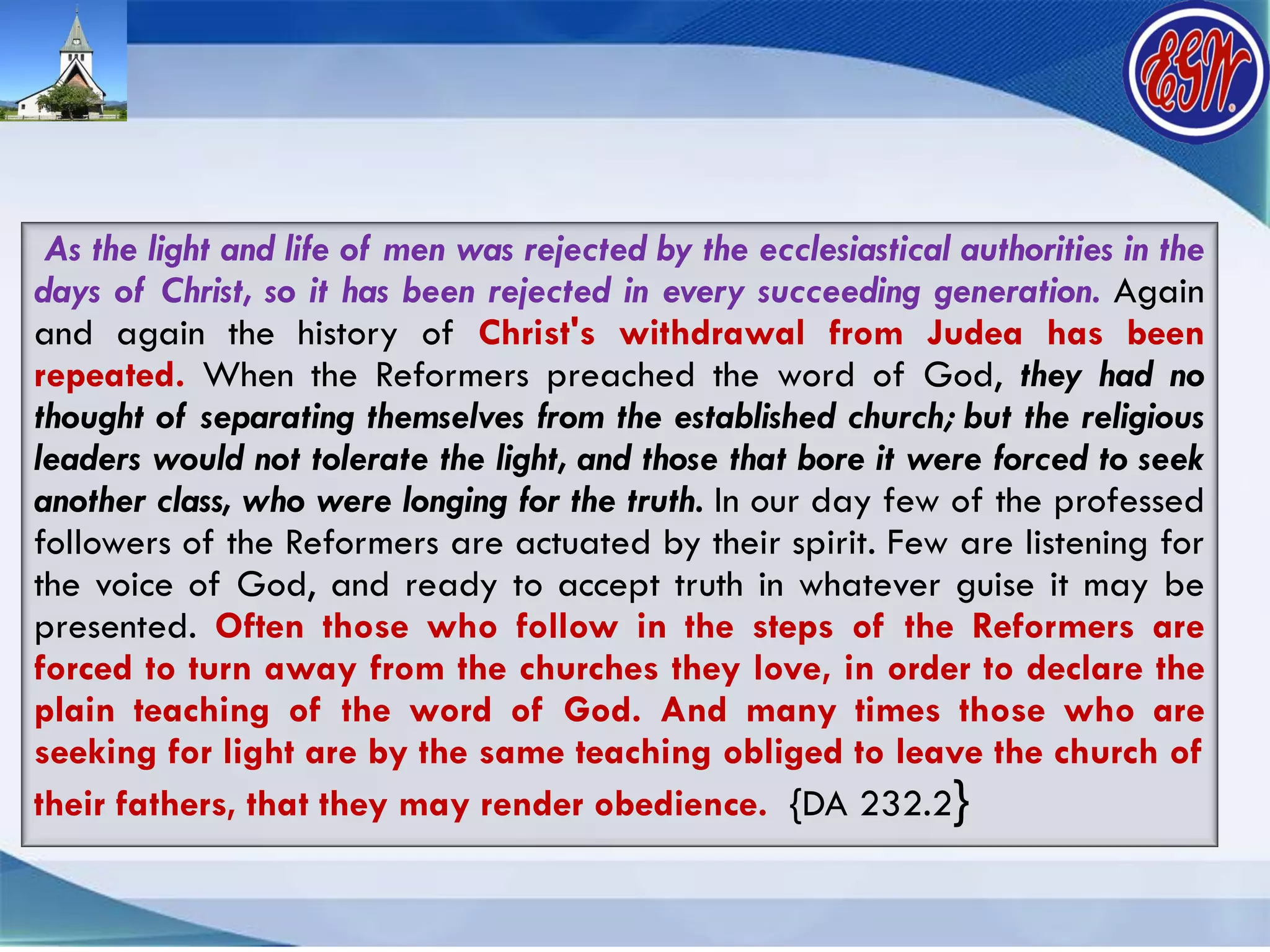 EGW

As the light and life of men was rejected by the ecclesiastical authorities in the days of Christ, so it has been rejected in every succeeding generation. Again and again the history of Christ's withdrawal from Judea has been repeated. When the Reformers preached the word of God, they had no thought of separating themselves from the established church; but the religious leaders would not tolerate the light, and those that bore it were forced to seek another class, who were longing for the truth. In our day few of the professed followers of the Reformers are actuated by their spirit. Few are listening for the voice of God, and ready to accept truth in whatever guise it may be presented. Often those who follow in the steps of the Reformers are forced to turn away from the churches they love, in order to declare the plain teaching of the word of God. And many times those who are seeking for light are by the same teaching obliged to leave the church of their fathers, that they may render obedience. {DA 232.2}